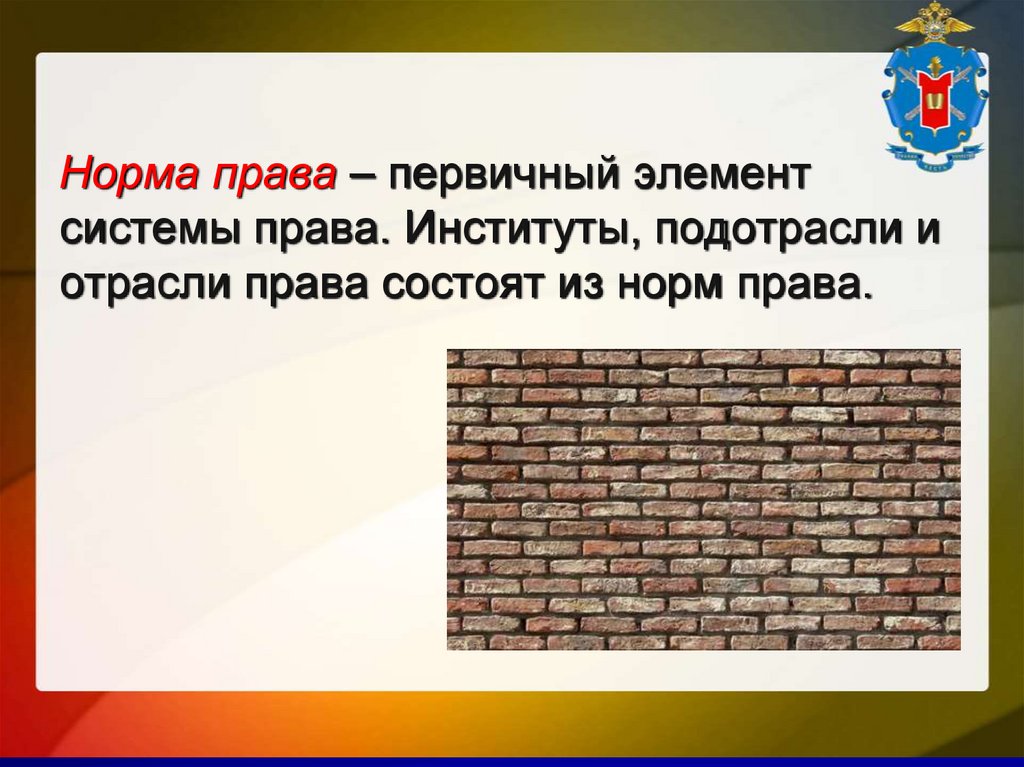 Норма права – первичный элемент системы права. Институты, подотрасли и отрасли права состоят из норм права.